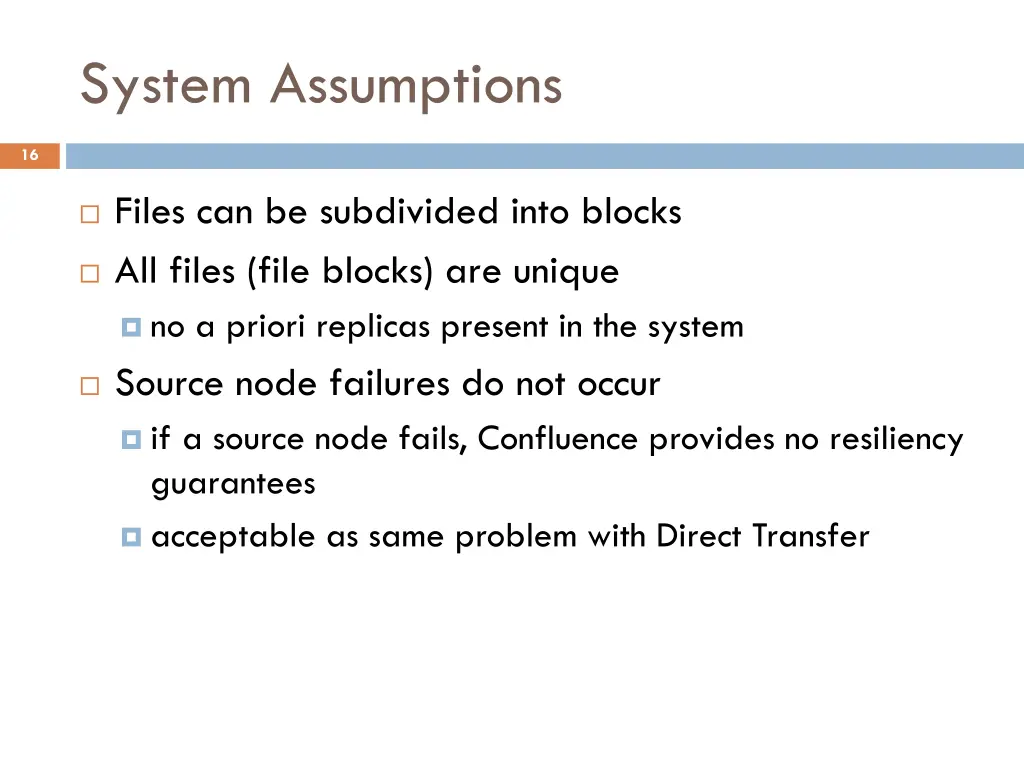 System Assumptions

16

Files can be subdivided into blocks

All files (file blocks) are unique

no a priori replicas present in the system

Source node failures do not occur

if a source node fails, Confluence provides no resiliency guarantees

acceptable as same problem with Direct Transfer